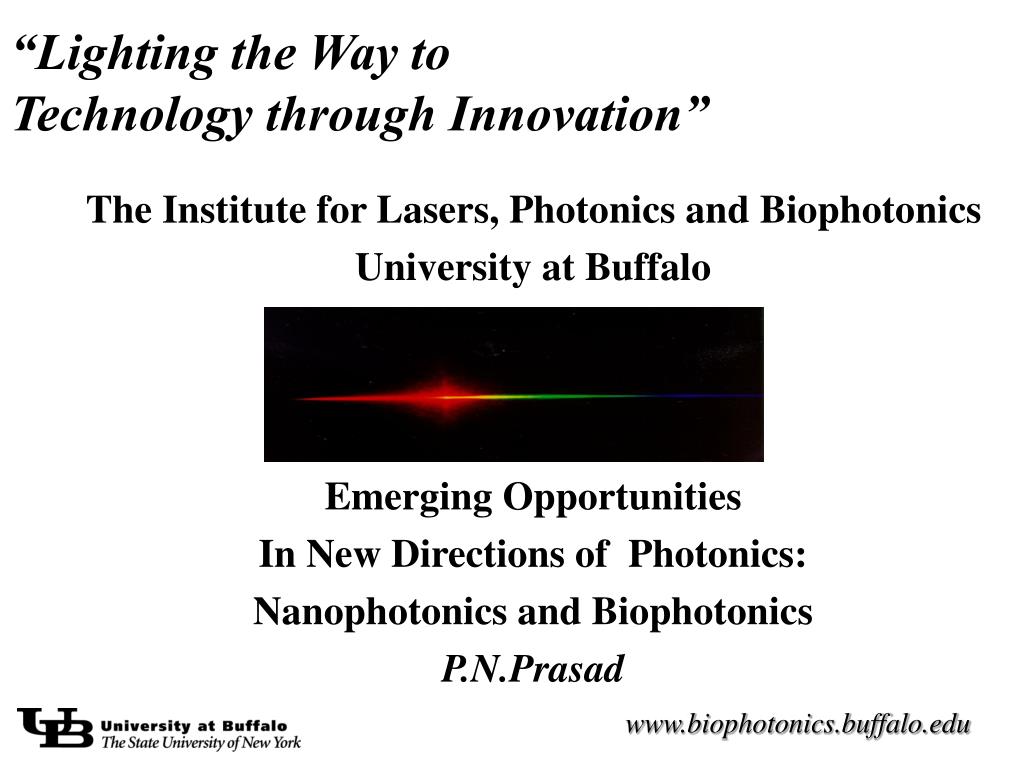 “Lighting the Way to Technology through Innovation”

The Institute for Lasers, Photonics and Biophotonics
University at Buffalo

Emerging Opportunities
In New Directions of Photonics:
Nanophotonics and Biophotonics
P.N.Prasad

UB University at Buffalo
The State University of New York

www.biophotonics.buffalo.edu